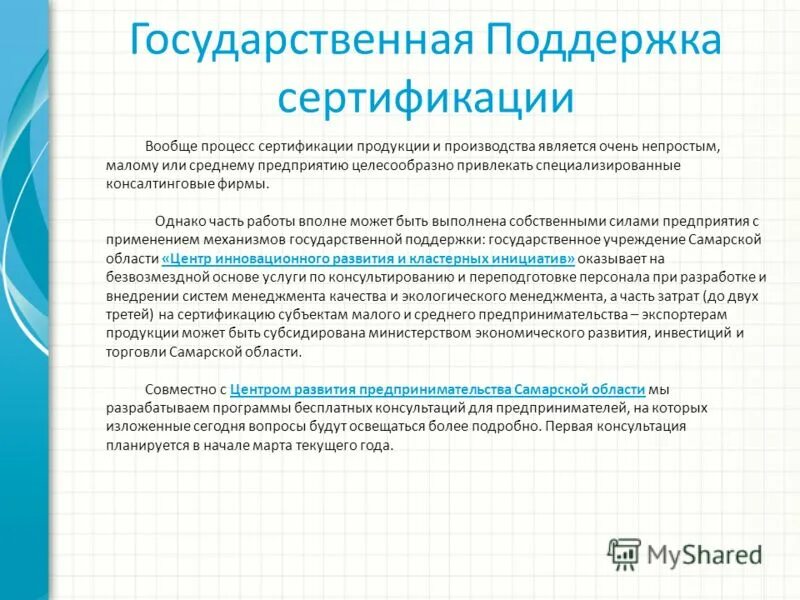 Государственная Поддержка сертификации

Вообще процесс сертификации продукции и производства является очень непростым, малому или среднему предприятию целесообразно привлекать специализированные консалтинговые фирмы.

Однако часть работы вполне может быть выполнена собственными силами предприятия с применением механизмов государственной поддержки: государственное учреждение Самарской области «Центр инновационного развития и кластерных инициатив» оказывает на безвозмездной основе услуги по консультированию и переподготовке персонала при разработке и внедрении систем менеджмента качества и экологического менеджмента, а часть затрат (до двух третей) на сертификацию субъектам малого и среднего предпринимательства – экспортерам продукции может быть субсидирована министерством экономического развития, инвестиций и торговли Самарской области.

Совместно с Центром развития предпринимательства Самарской области мы разрабатываем программы бесплатных консультаций для предпринимателей, на которых изложенные сегодня вопросы будут освещаться более подробно. Первая консультация планируется в начале марта текущего года.

MyShared